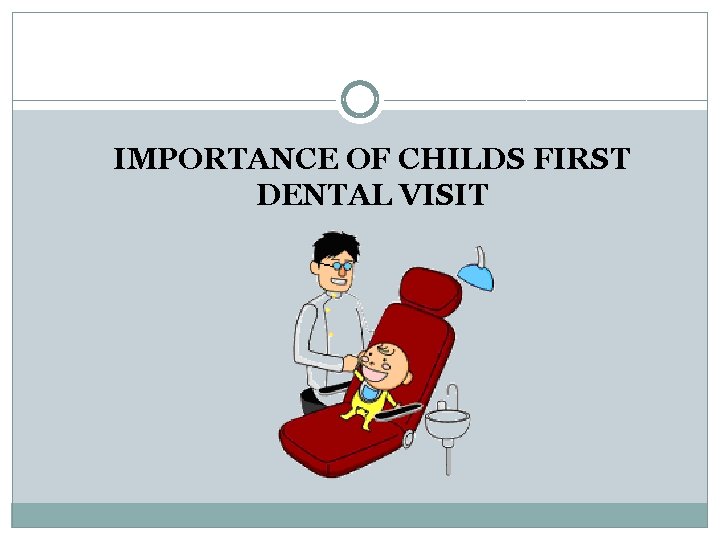 IMPORTANCE OF CHILDS FIRST DENTAL VISIT